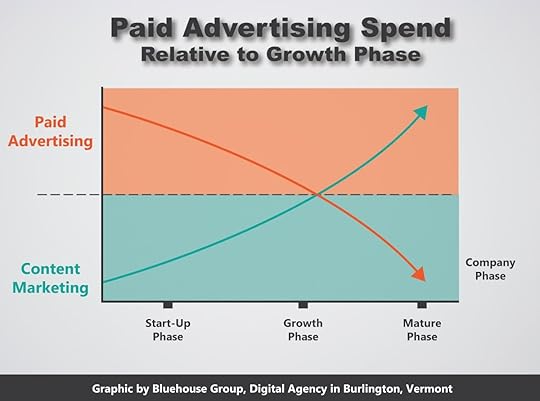 Paid Advertising Spend
Relative to Growth Phase

Paid Advertising

Content Marketing

Company Phase

Start-Up Phase

Growth Phase

Mature Phase

Graphic by Bluehouse Group, Digital Agency in Burlington, Vermont